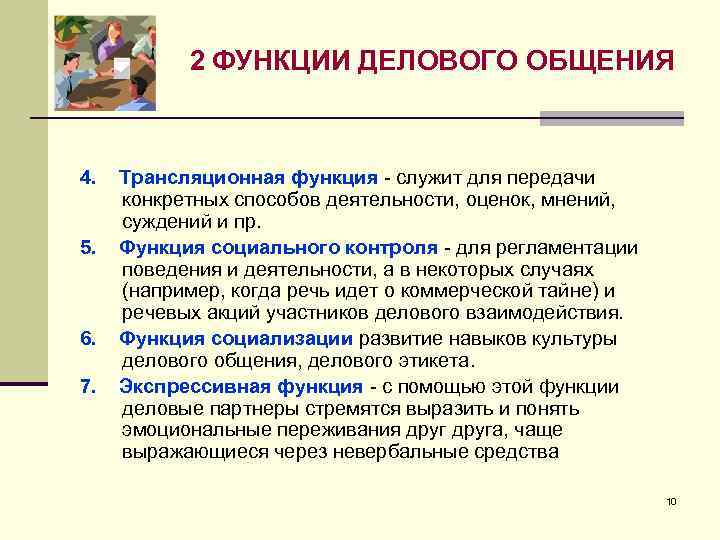 2 ФУНКЦИИ ДЕЛОВОГО ОБЩЕНИЯ

4. Трансляционная функция - служит для передачи конкретных способов деятельности, оценок, мнений, суждений и пр.

5. Функция социального контроля - для регламентации поведения и деятельности, а в некоторых случаях (например, когда речь идет о коммерческой тайне) и речевых акций участников делового взаимодействия.

6. Функция социализации развитие навыков культуры делового общения, делового этикета.

7. Экспрессивная функция - с помощью этой функции деловые партнеры стремятся выразить и понять эмоциональные переживания друг друга, чаще выражающиеся через невербальные средства

10